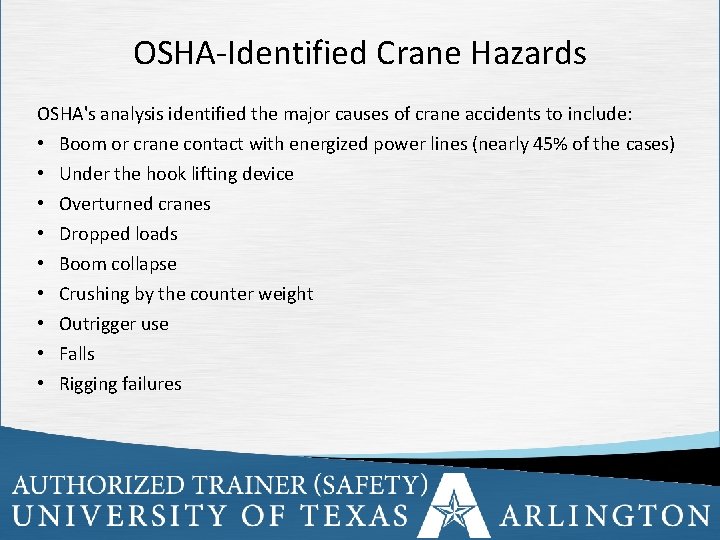 OSHA-Identified Crane Hazards

OSHA's analysis identified the major causes of crane accidents to include:

• Boom or crane contact with energized power lines (nearly 45% of the cases)
• Under the hook lifting device
• Overturned cranes
• Dropped loads
• Boom collapse
• Crushing by the counter weight
• Outrigger use
• Falls
• Rigging failures

AUTHORIZED TRAINER (SAFETY)
UNIVERSITY OF TEXAS ARLINGTON